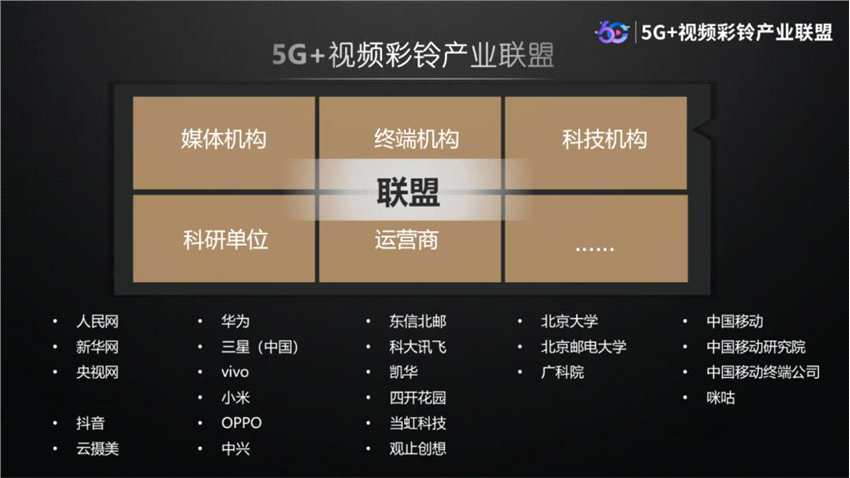 5G+视频彩铃产业联盟

5G+视频彩铃产业联盟

媒体机构

终端机构

科技机构

联盟

科研单位

运营商

……

• 人民网
• 新华网
• 央视网
• 抖音
• 云摄美

• 华为
• 三星（中国）
• vivo
• 小米
• OPPO
• 中兴

• 东信北邮
• 科大讯飞
• 凯华
• 四开花园
• 当虹科技
• 观止创想

• 北京大学
• 北京邮电大学
• 广科院

• 中国移动
• 中国移动研究院
• 中国移动终端公司
• 咪咕